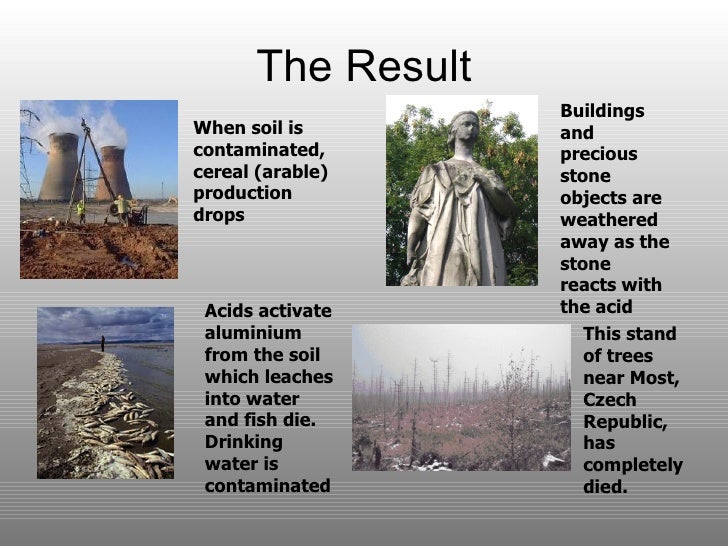 The Result

When soil is contaminated, cereal (arable) production drops

Buildings and precious stone objects are weathered away as the stone reacts with the acid

Acids activate aluminium from the soil which leaches into water and fish die. Drinking water is contaminated

This stand of trees near Most, Czech Republic, has completely died.